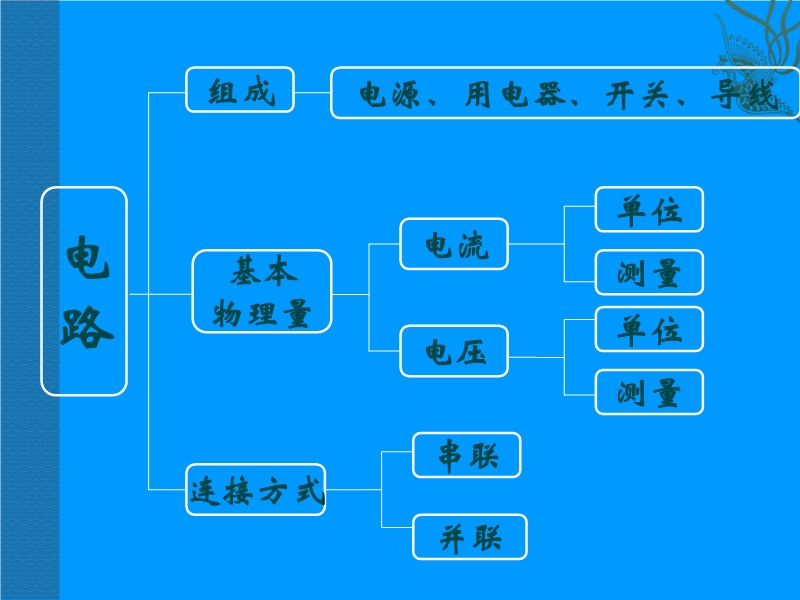 电路

组成

电源、用电器、开关、导线

基本物理量

电流

单位

测量

电压

单位

测量

连接方式

串联

并联